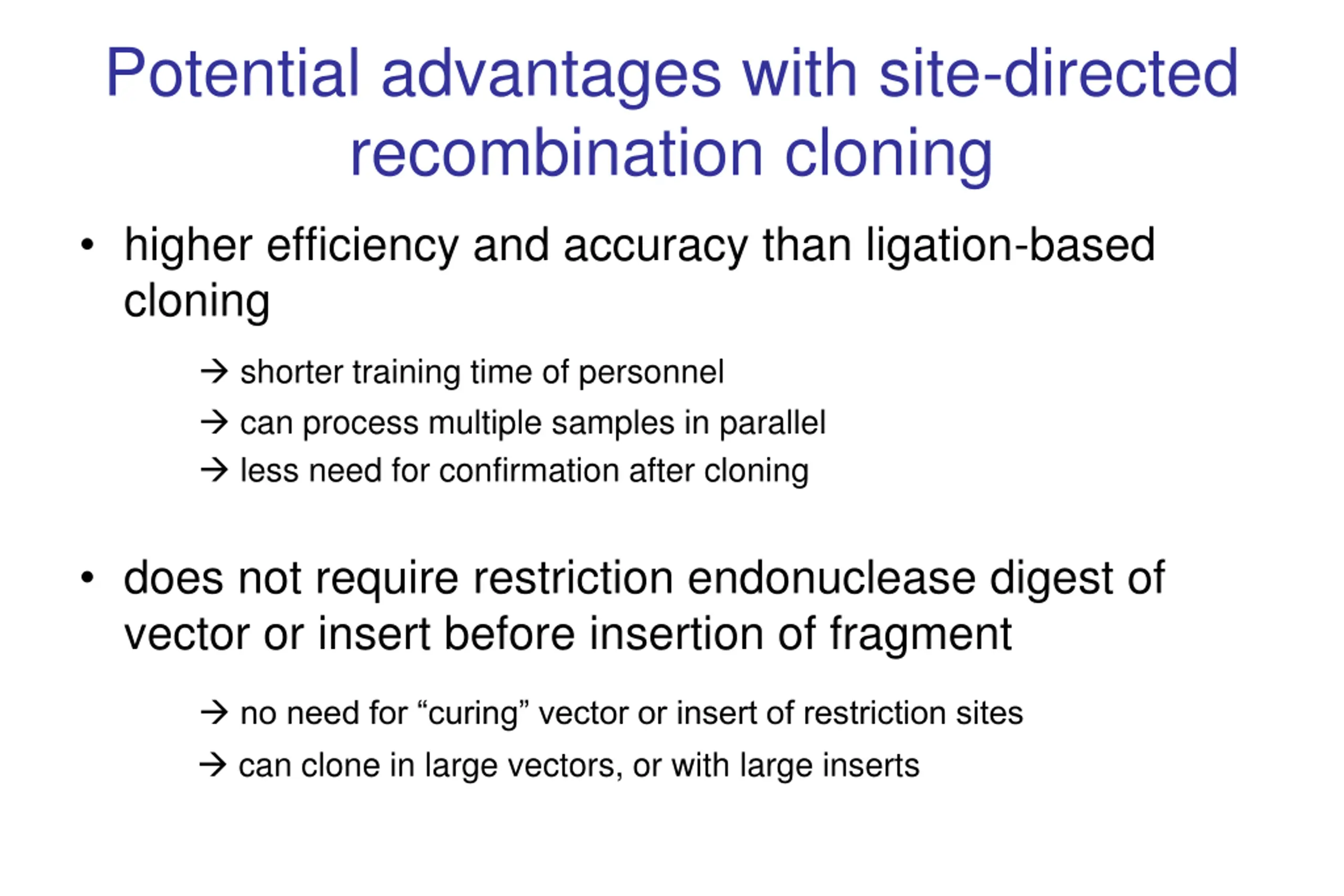 Potential advantages with site-directed recombination cloning

• higher efficiency and accuracy than ligation-based cloning

→ shorter training time of personnel
→ can process multiple samples in parallel
→ less need for confirmation after cloning

• does not require restriction endonuclease digest of vector or insert before insertion of fragment

→ no need for “curing” vector or insert of restriction sites
→ can clone in large vectors, or with large inserts